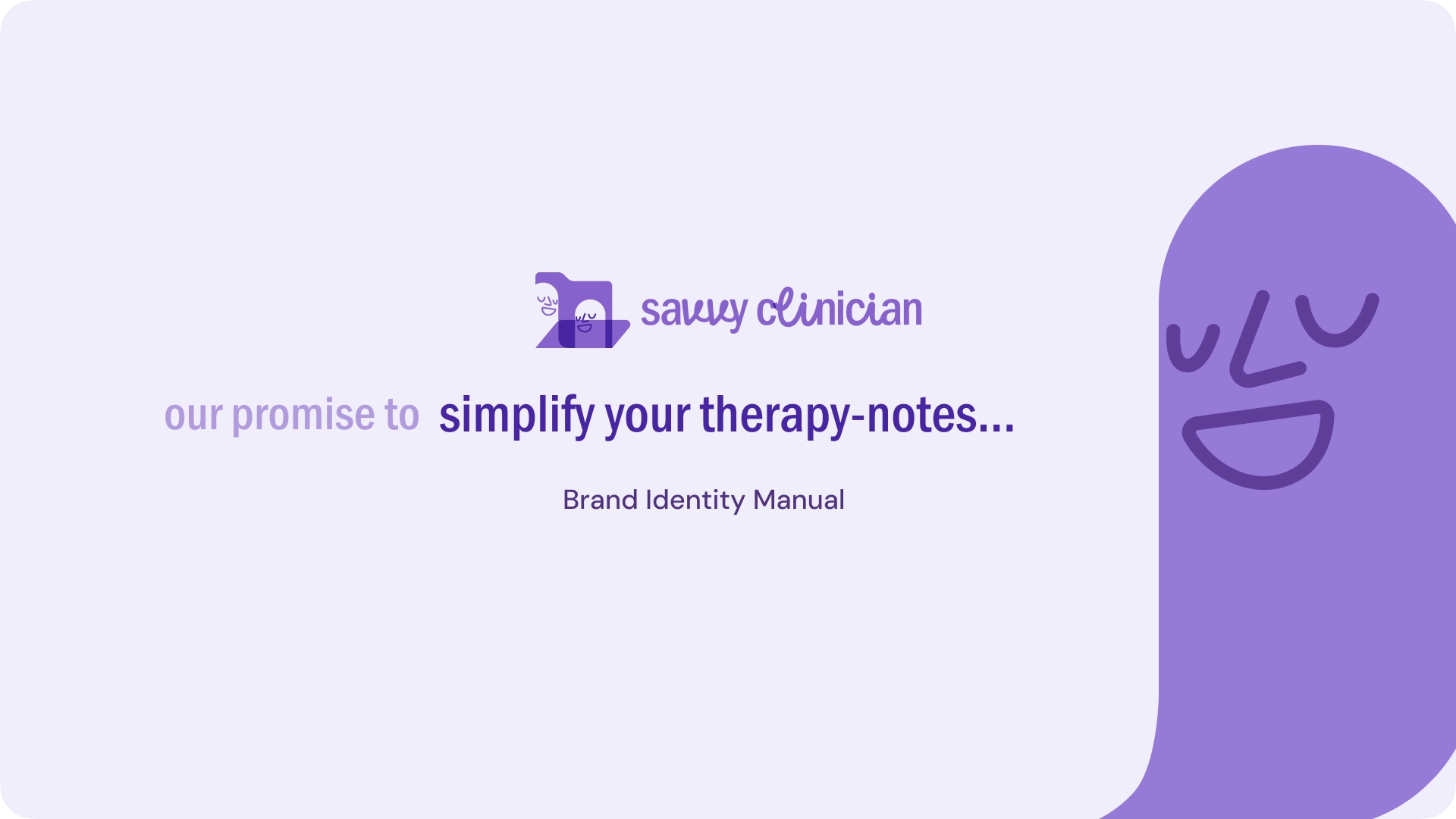 savvy clinician

our promise to simplify your therapy-notes...

Brand Identity Manual